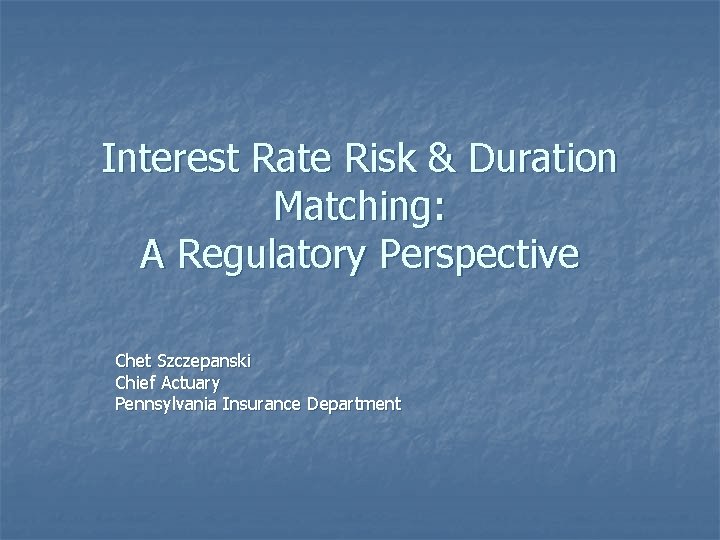 Interest Rate Risk & Duration Matching:
A Regulatory Perspective

Chet Szczepanski
Chief Actuary
Pennsylvania Insurance Department